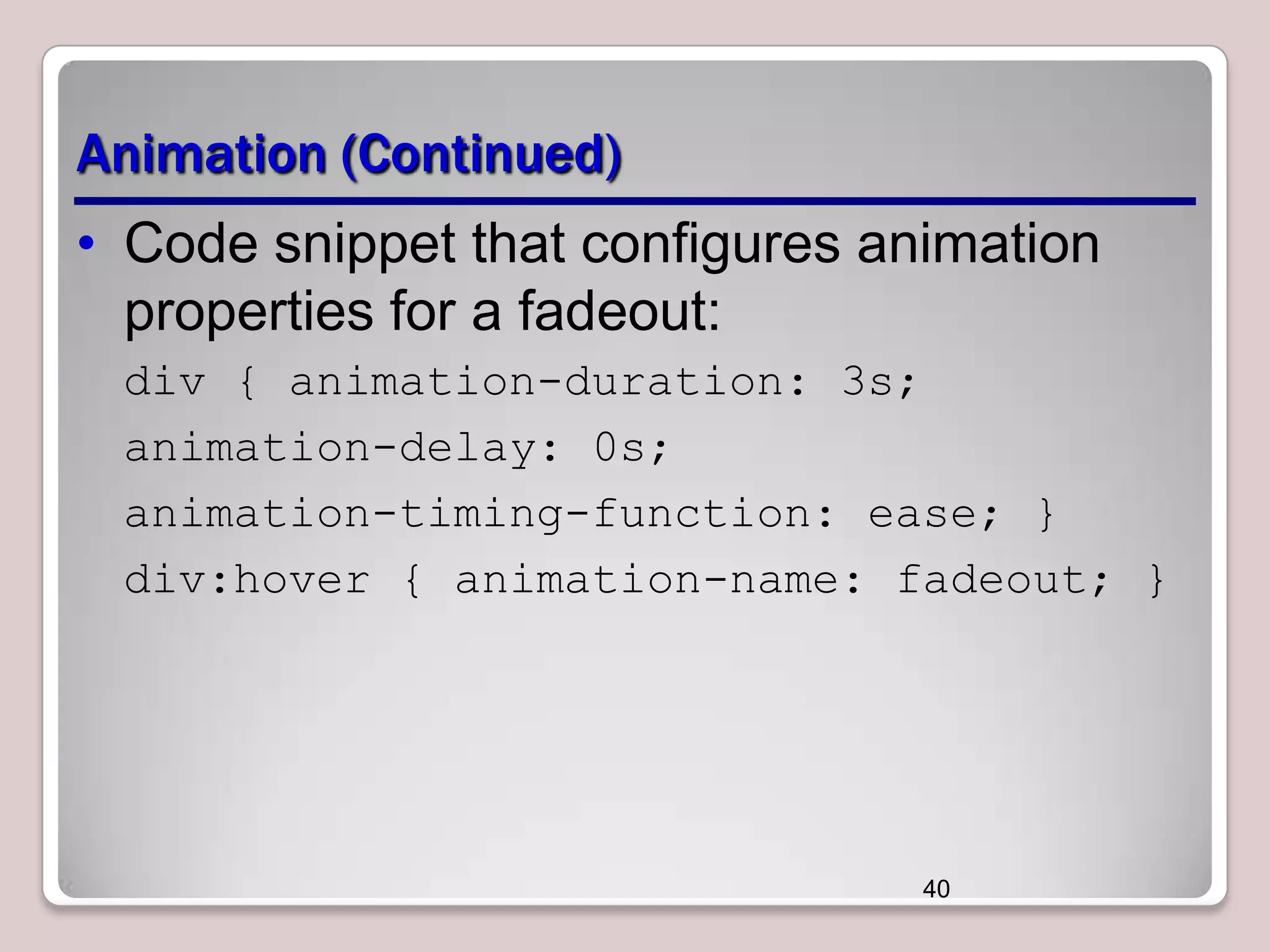 Animation (Continued)

• Code snippet that configures animation properties for a fadeout:

div { animation-duration: 3s;

animation-delay: 0s;

animation-timing-function: ease; }

div:hover { animation-name: fadeout; }

40